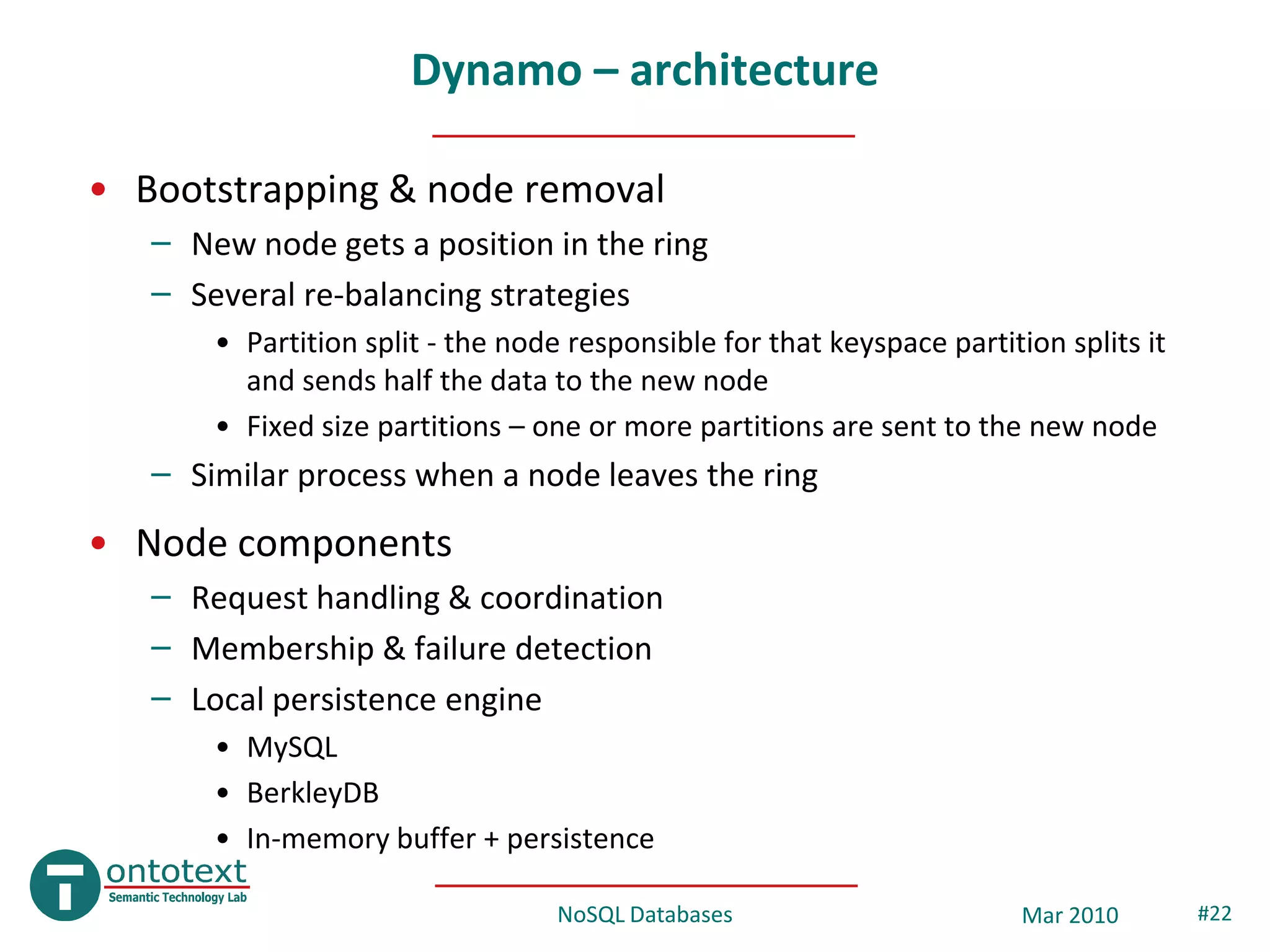 Dynamo – architecture

• Bootstrapping & node removal
– New node gets a position in the ring
– Several re-balancing strategies
• Partition split - the node responsible for that keyspace partition splits it and sends half the data to the new node
• Fixed size partitions – one or more partitions are sent to the new node
– Similar process when a node leaves the ring

• Node components
– Request handling & coordination
– Membership & failure detection
– Local persistence engine
• MySQL
• BerkleyDB
• In-memory buffer + persistence

ontotext
Semantic Technology Lab

NoSQL Databases

Mar 2010

#22